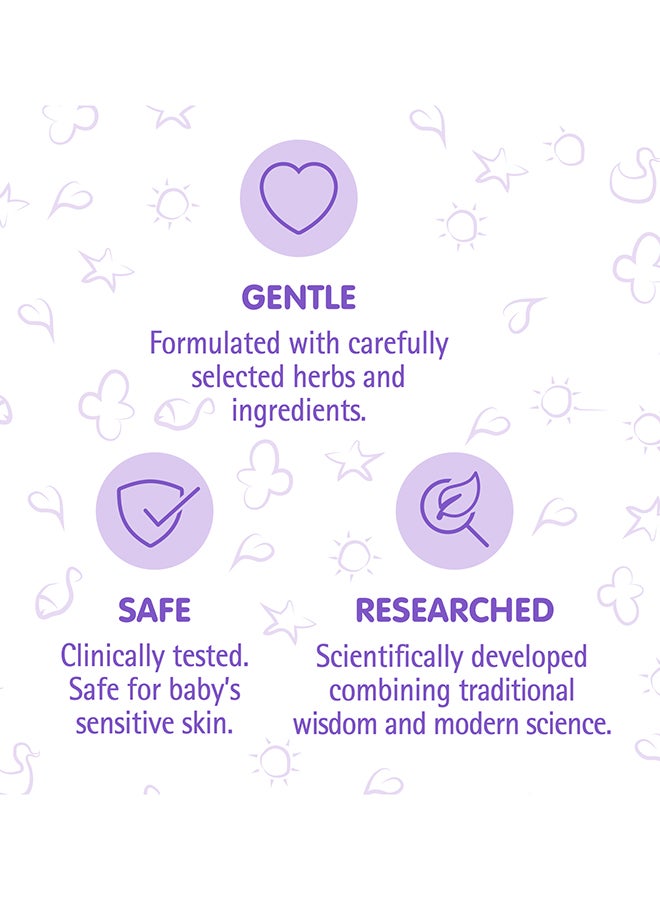 GENTLE
Formulated with carefully selected herbs and ingredients.

SAFE
Clinically tested. Safe for baby's sensitive skin.

RESEARCHED
Scientifically developed combining traditional wisdom and modern science.